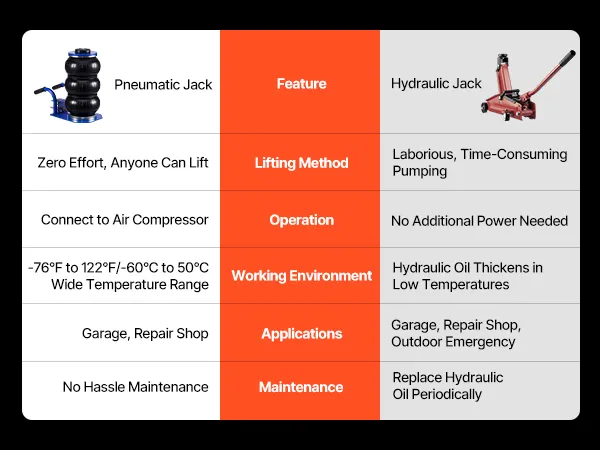 | Pneumatic Jack | Feature | Hydraulic Jack |
|---|---|---|
| Zero Effort, Anyone Can Lift | Lifting Method | Laborious, Time-Consuming Pumping |
| Connect to Air Compressor | Operation | No Additional Power Needed |
| -76°F to 122°F/-60°C to 50°C Wide Temperature Range | Working Environment | Hydraulic Oil Thickens in Low Temperatures |
| Garage, Repair Shop | Applications | Garage, Repair Shop, Outdoor Emergency |
| No Hassle Maintenance | Maintenance | Replace Hydraulic Oil Periodically |